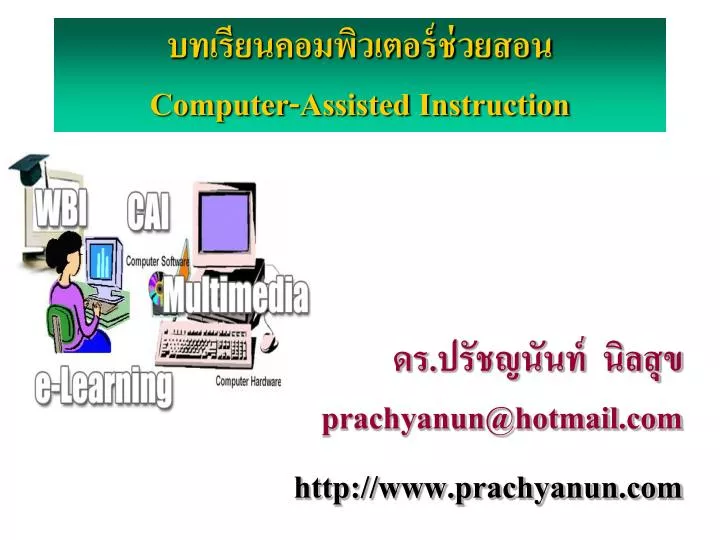 บทเรียนคอมพิวเตอร์ช่วยสอน

Computer-Assisted Instruction

WBI

CAI

Computer Software

Multimedia

e-Learning

Computer Hardware

ดร.ปรัชญนันท์ นิลสุข

prachyanun@hotmail.com

http://www.prachyanun.com